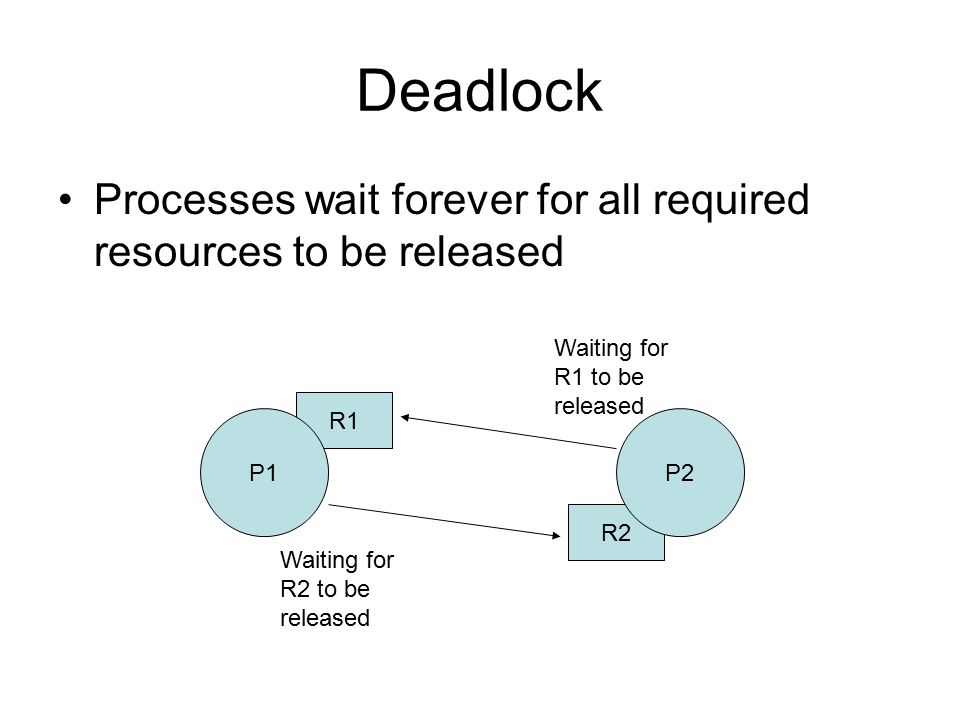 Deadlock

• Processes wait forever for all required resources to be released

Waiting for R1 to be released

R1

P1

P2

R2

Waiting for R2 to be released